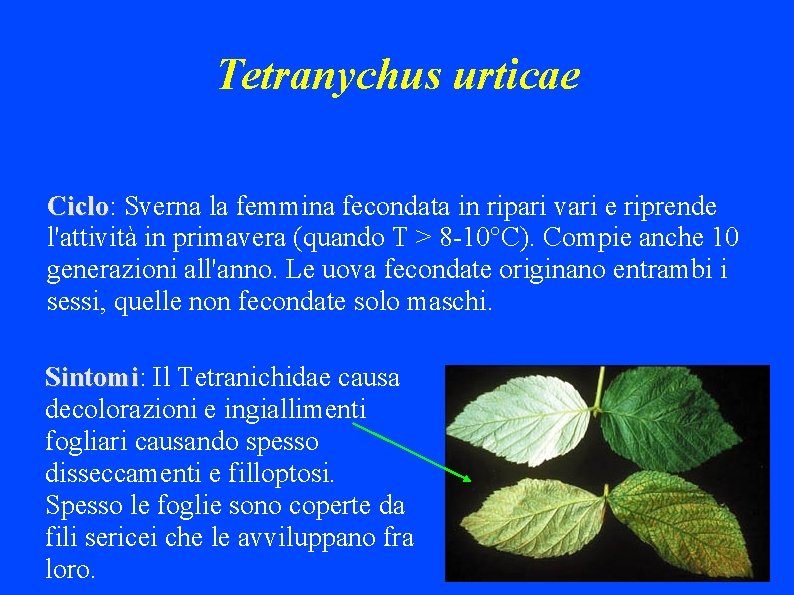 Tetranychus urticae

Ciclo: Sverna la femmina fecondata in ripari vari e riprende l'attività in primavera (quando T > 8-10°C). Compie anche 10 generazioni all'anno. Le uova fecondate originano entrambi i sessi, quelle non fecondate solo maschi.

Sintomi: Il Tetranichidae causa decolorazioni e ingiallimenti fogliari causando spesso disseccamenti e filloptosi. Spesso le foglie sono coperte da fili sericei che le avviluppano fra loro.